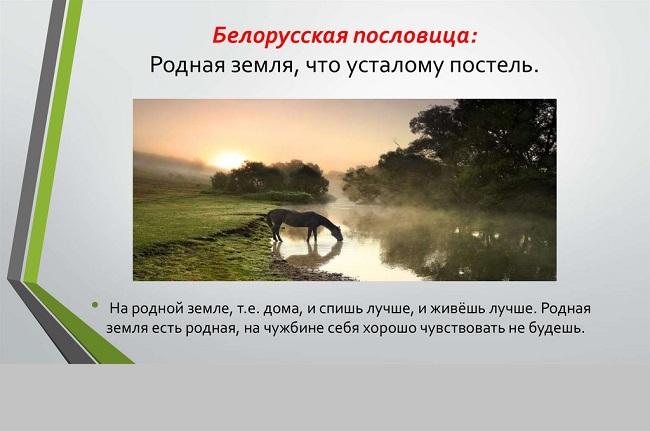 Белорусская пословица:
Родная земля, что усталому постель.

• На родной земле, т.е. дома, и спишь лучше, и живёшь лучше. Родная земля есть родная, на чужбине себя хорошо чувствовать не будешь.